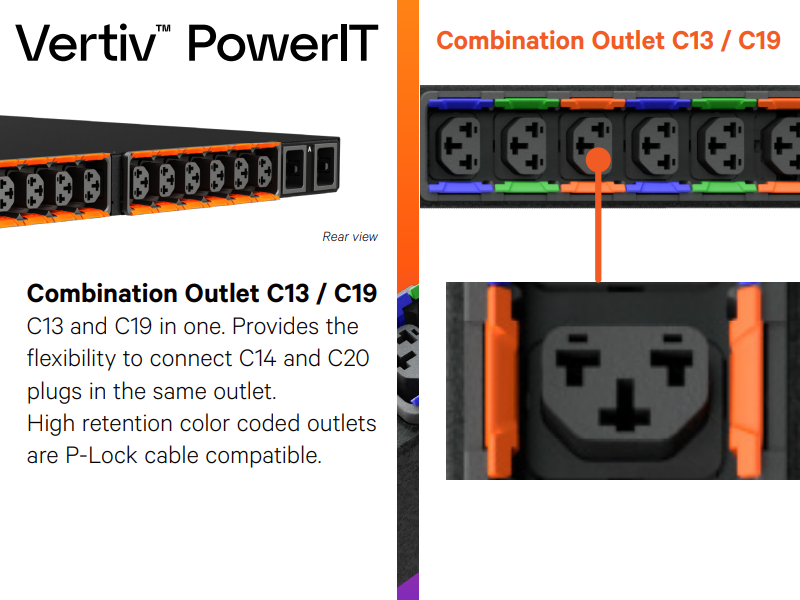 Vertiv™ PowerIT

Rear view

**Combination Outlet C13 / C19**
C13 and C19 in one. Provides the flexibility to connect C14 and C20 plugs in the same outlet.
High retention color coded outlets are P-Lock cable compatible.

Combination Outlet C13 / C19